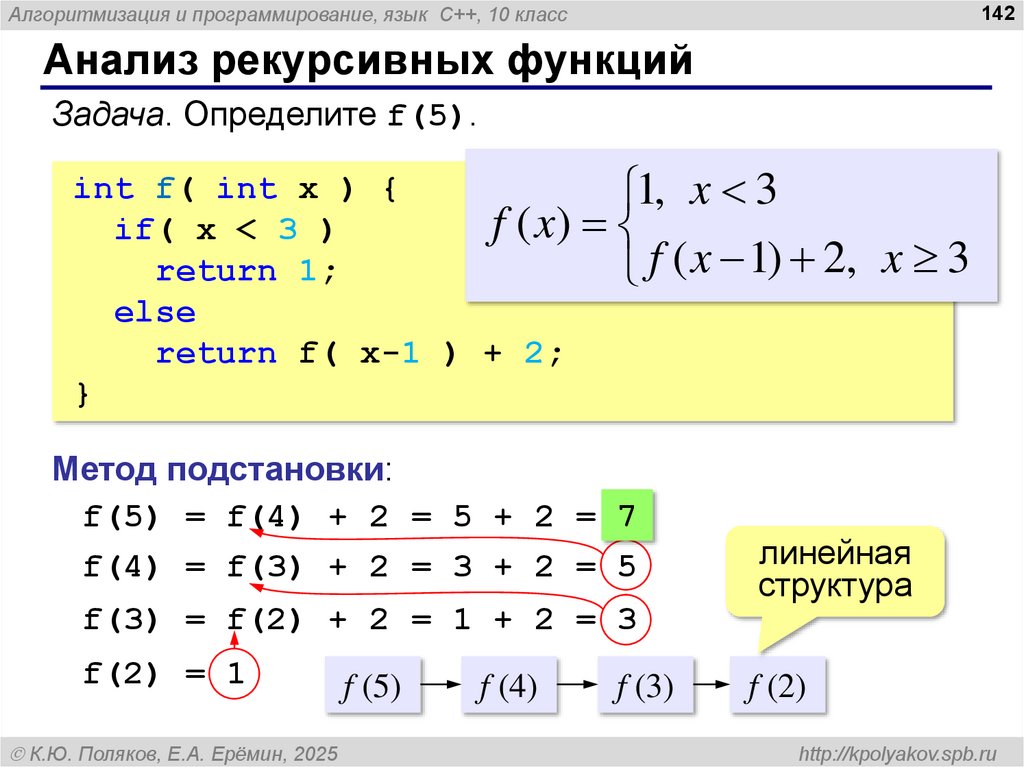 Алгоритмизация и программирование, язык C++, 10 класс

142

Анализ рекурсивных функций

Задача. Определите f(5).

int f( int x ) {
  if( x < 3 )
    return 1;
  else
    return f( x-1 ) + 2;
}

$f(x) = \begin{cases} 1, & x < 3 \\ f(x-1)+2, & x \geq 3 \end{cases}$

Метод подстановки:

f(5) = f(4) + 2 = 5 + 2 = 7
f(4) = f(3) + 2 = 3 + 2 = 5
f(3) = f(2) + 2 = 1 + 2 = 3
f(2) = 1

линейная структура

$f(5)$ $f(4)$ $f(3)$ $f(2)$

© К.Ю. Поляков, Е.А. Ерёмин, 2025

http://kpolyakov.spb.ru